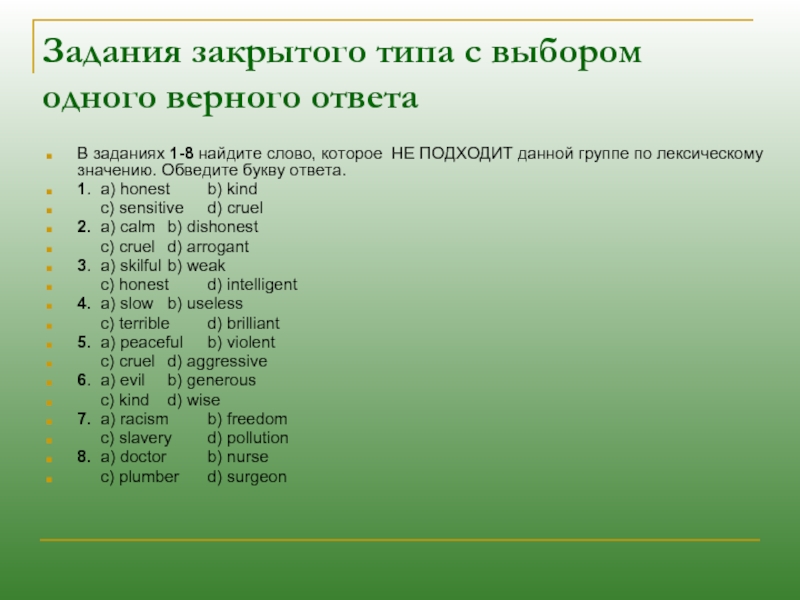 Задания закрытого типа с выбором одного верного ответа

В заданиях 1-8 найдите слово, которое НЕ ПОДХОДИТ данной группе по лексическому значению. Обведите букву ответа.

1. a) honest b) kind
c) sensitive d) cruel
2. a) calm b) dishonest
c) cruel d) arrogant
3. a) skilful b) weak
c) honest d) intelligent
4. a) slow b) useless
c) terrible d) brilliant
5. a) peaceful b) violent
c) cruel d) aggressive
6. a) evil b) generous
c) kind d) wise
7. a) racism b) freedom
c) slavery d) pollution
8. a) doctor b) nurse
c) plumber d) surgeon